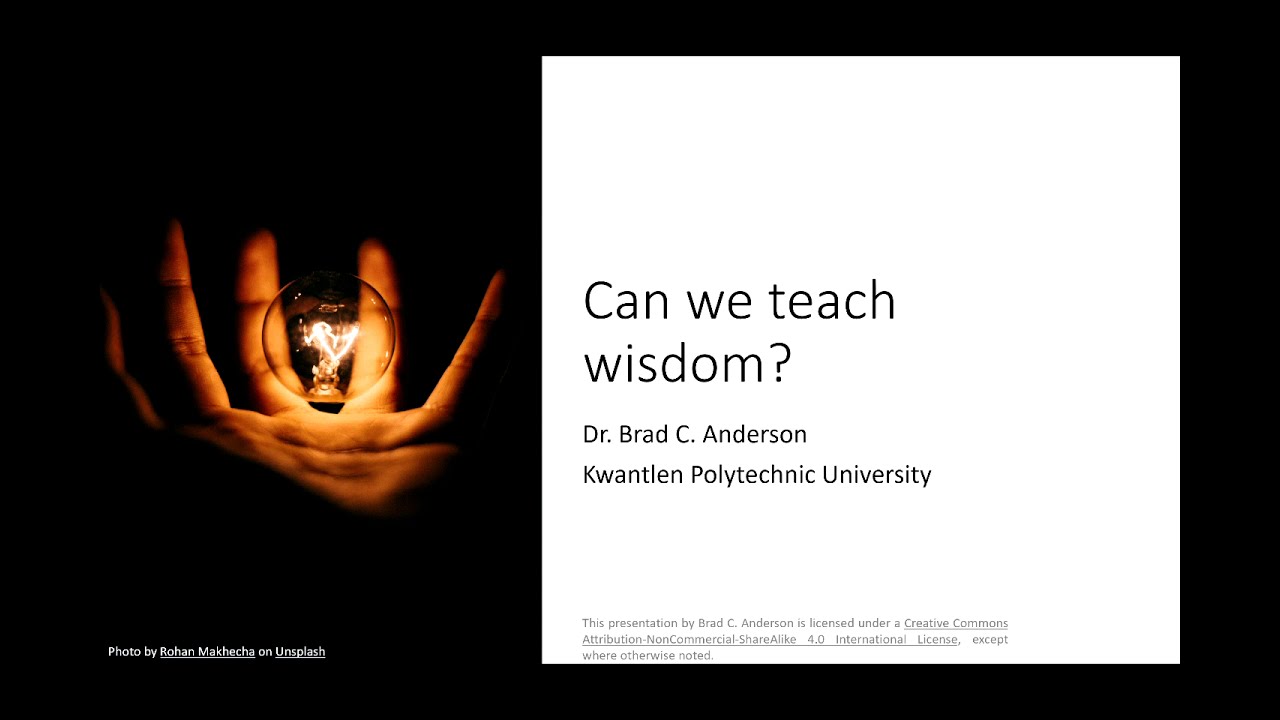 Photo by Rohan Makhecha on Unsplash

Can we teach wisdom?

Dr. Brad C. Anderson

Kwantlen Polytechnic University

This presentation by Brad C. Anderson is licensed under a Creative Commons Attribution-NonCommercial-ShareAlike 4.0 International License, except where otherwise noted.